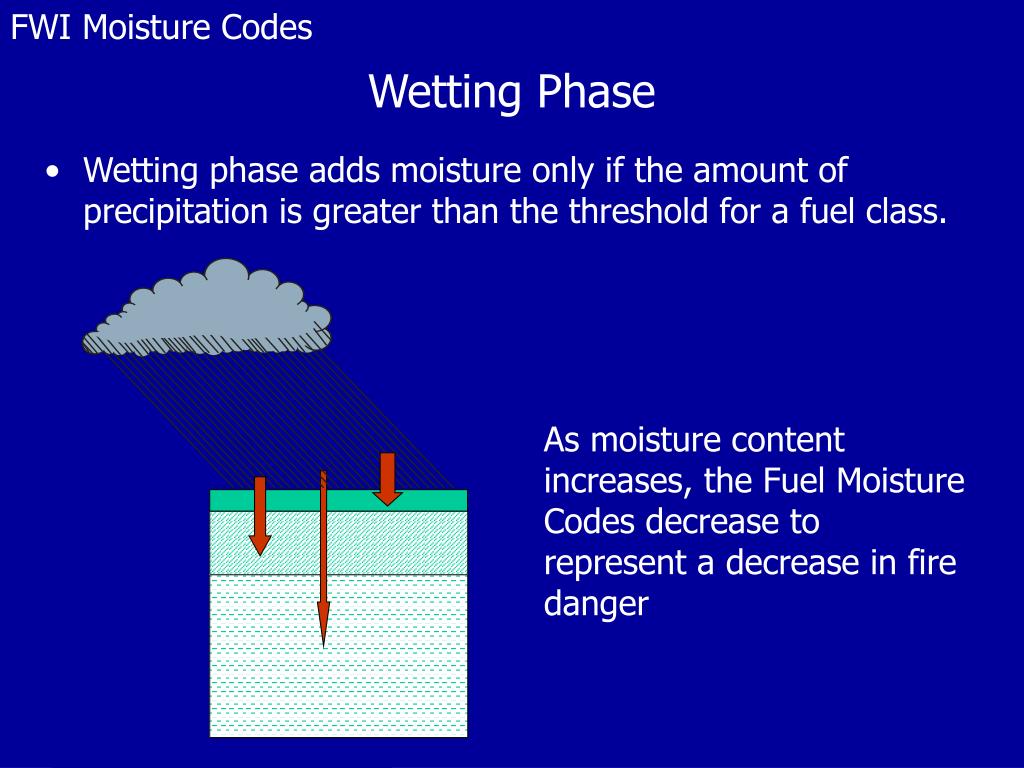 FWI Moisture Codes

Wetting Phase

• Wetting phase adds moisture only if the amount of precipitation is greater than the threshold for a fuel class.

As moisture content increases, the Fuel Moisture Codes decrease to represent a decrease in fire danger